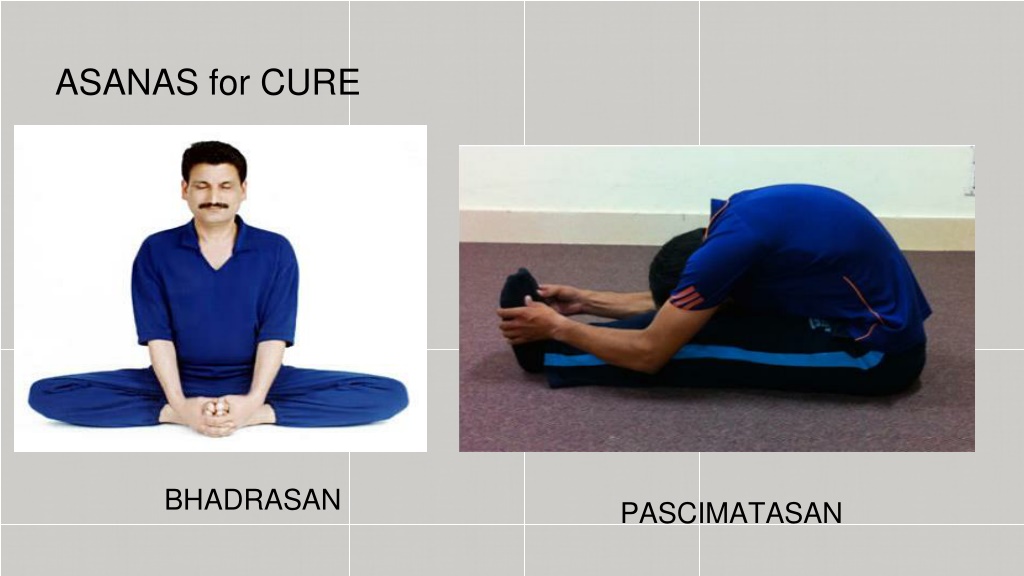 ASANAS for CURE

BHADRASAN

PASCIMATASAN